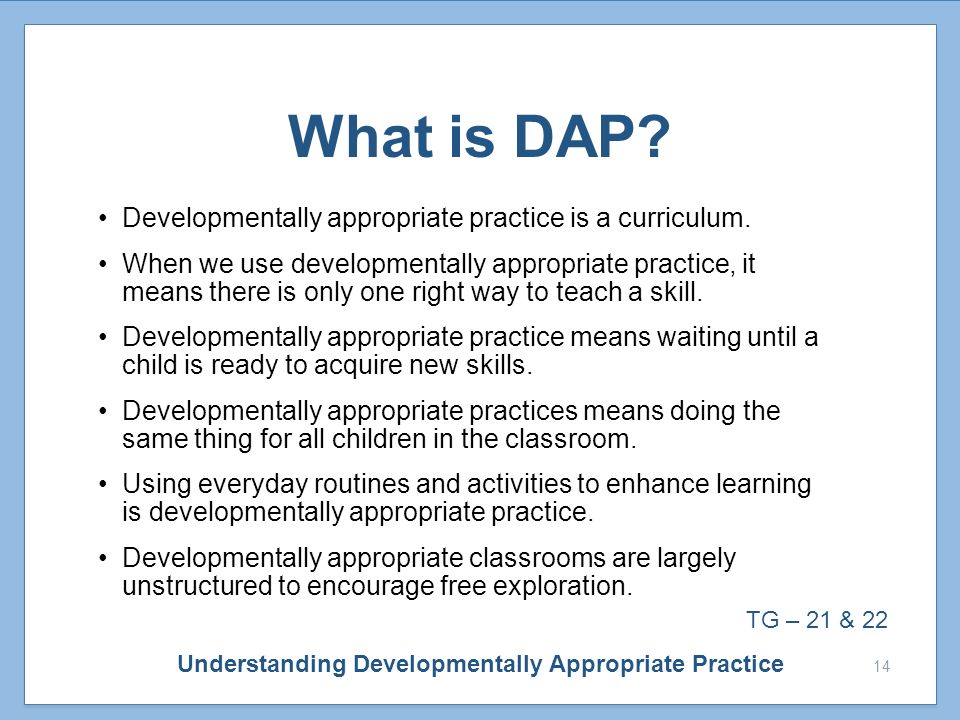 What is DAP?

• Developmentally appropriate practice is a curriculum.

• When we use developmentally appropriate practice, it means there is only one right way to teach a skill.

• Developmentally appropriate practice means waiting until a child is ready to acquire new skills.

• Developmentally appropriate practices means doing the same thing for all children in the classroom.

• Using everyday routines and activities to enhance learning is developmentally appropriate practice.

• Developmentally appropriate classrooms are largely unstructured to encourage free exploration.

TG – 21 & 22

Understanding Developmentally Appropriate Practice

14